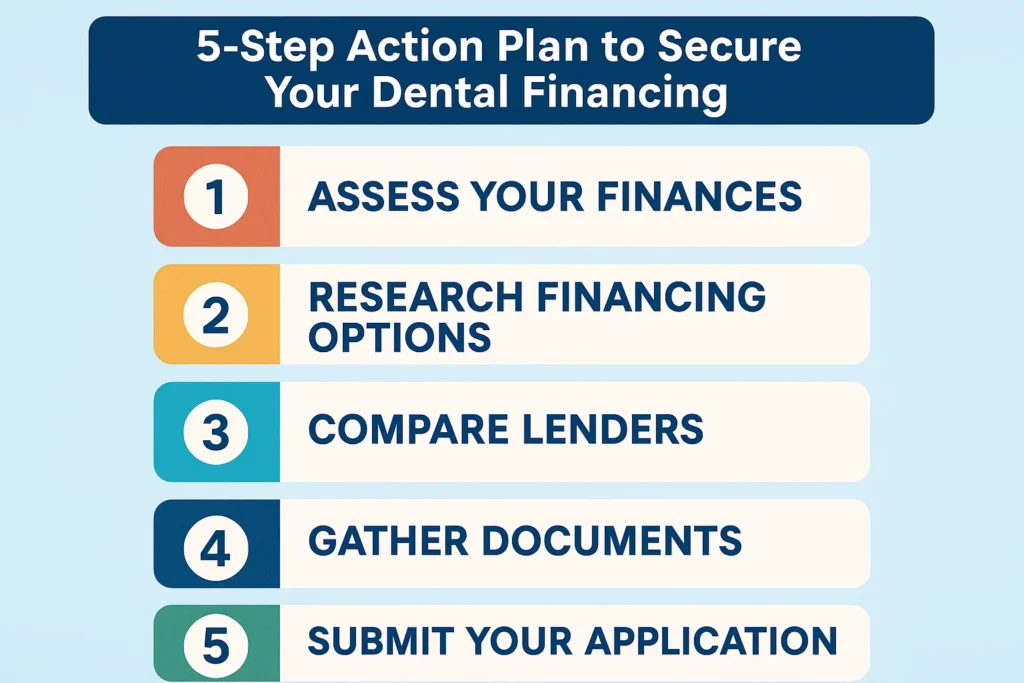 5-Step Action Plan to Secure Your Dental Financing

1 ASSESS YOUR FINANCES

2 RESEARCH FINANCING OPTIONS

3 COMPARE LENDERS

4 GATHER DOCUMENTS

5 SUBMIT YOUR APPLICATION